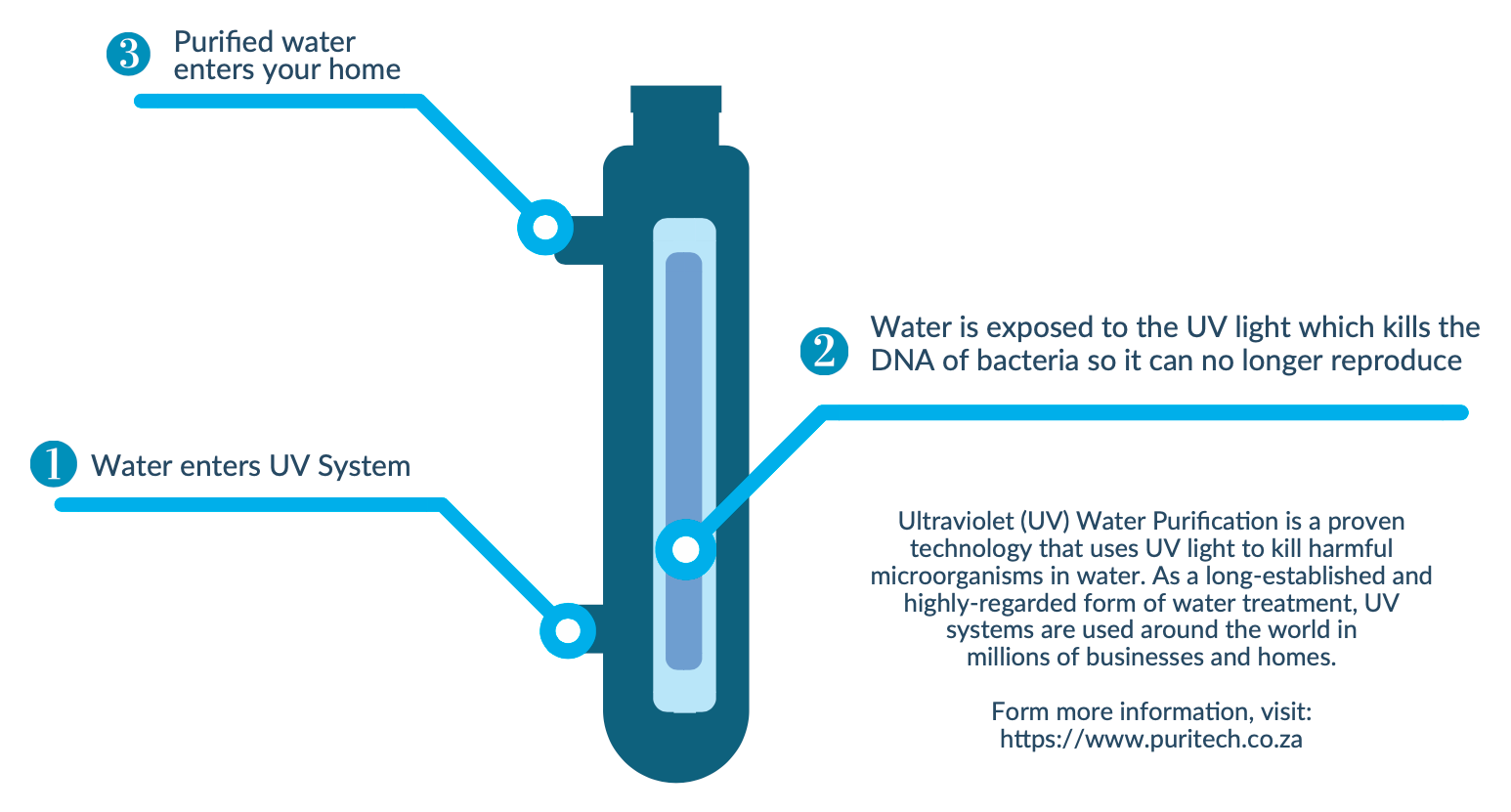 3 Purified water enters your home

2 Water is exposed to the UV light which kills the DNA of bacteria so it can no longer reproduce

1 Water enters UV System

Ultraviolet (UV) Water Purification is a proven technology that uses UV light to kill harmful microorganisms in water. As a long-established and highly-regarded form of water treatment, UV systems are used around the world in millions of businesses and homes.

Form more information, visit: https://www.puritech.co.za